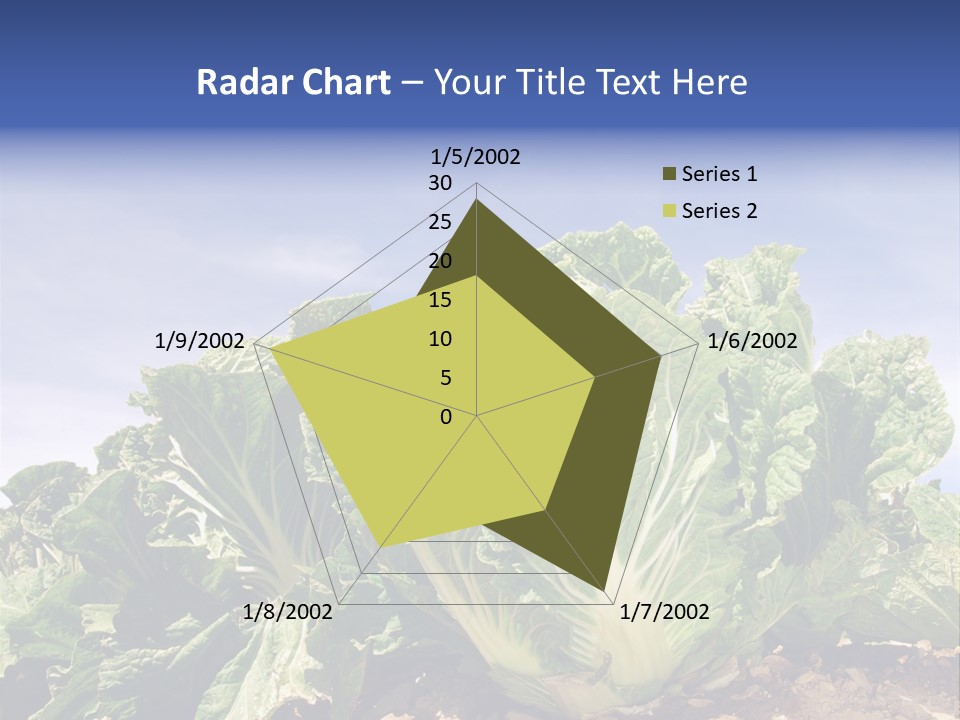 Radar Chart – Your Title Text Here

1/5/2002
30
25
20
15
10
5
0
1/6/2002
1/7/2002
1/8/2002
1/9/2002

Series 1
Series 2